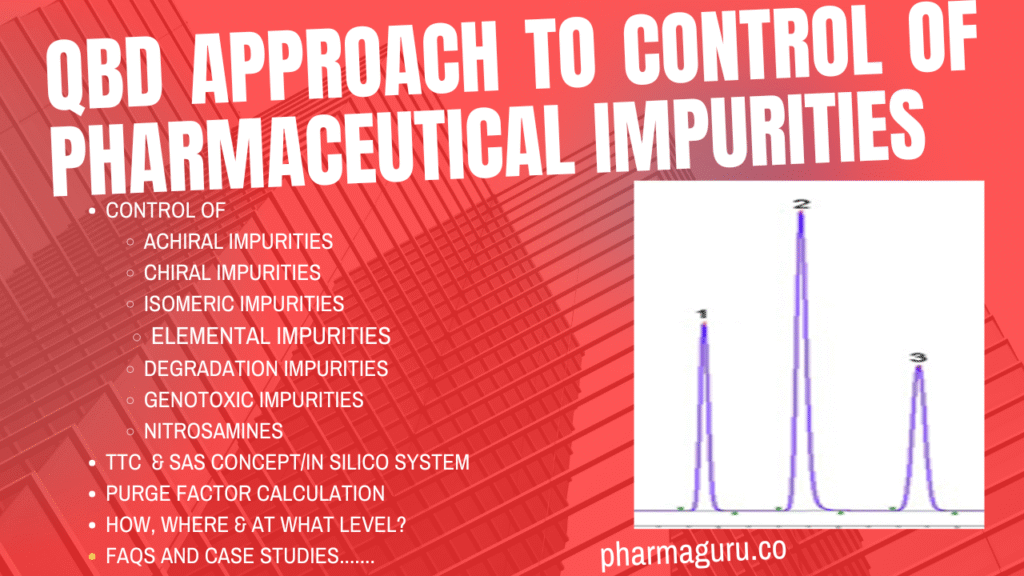 QBD APPROACH TO CONTROL OF PHARMACEUTICAL IMPURITIES

- CONTROL OF
  - ACHIRAL IMPURITIES
  - CHIRAL IMPURITIES
  - ISOMERIC IMPURITIES
  - ELEMENTAL IMPURITIES
  - DEGRADATION IMPURITIES
  - GENOTOXIC IMPURITIES
  - NITROSAMINES
- TTC & SAS CONCEPT/IN SILICO SYSTEM
- PURGE FACTOR CALCULATION
- HOW, WHERE & AT WHAT LEVEL?
- FAQS AND CASE STUDIES.......

1
2
3

pharmaguru.co